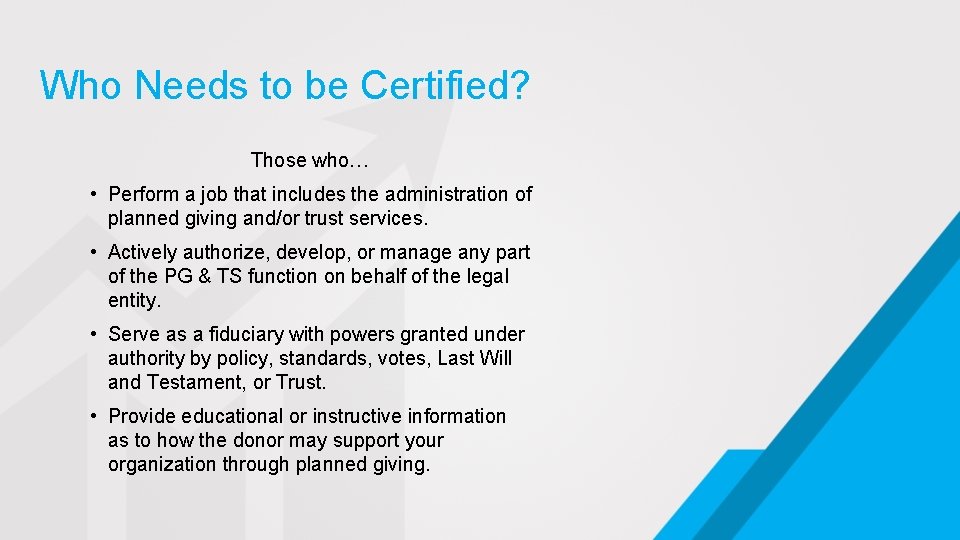 Who Needs to be Certified?

Those who…

• Perform a job that includes the administration of planned giving and/or trust services.

• Actively authorize, develop, or manage any part of the PG & TS function on behalf of the legal entity.

• Serve as a fiduciary with powers granted under authority by policy, standards, votes, Last Will and Testament, or Trust.

• Provide educational or instructive information as to how the donor may support your organization through planned giving.